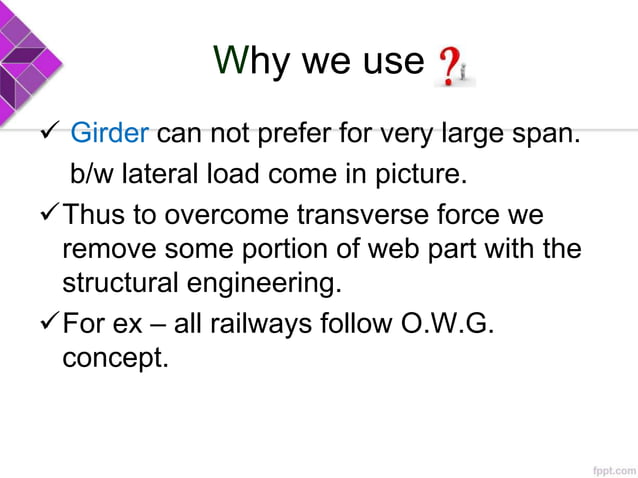 Why we use ?

✓ Girder can not prefer for very large span. b/w lateral load come in picture.

✓ Thus to overcome transverse force we remove some portion of web part with the structural engineering.

✓ For ex – all railways follow O.W.G. concept.

fppt.com